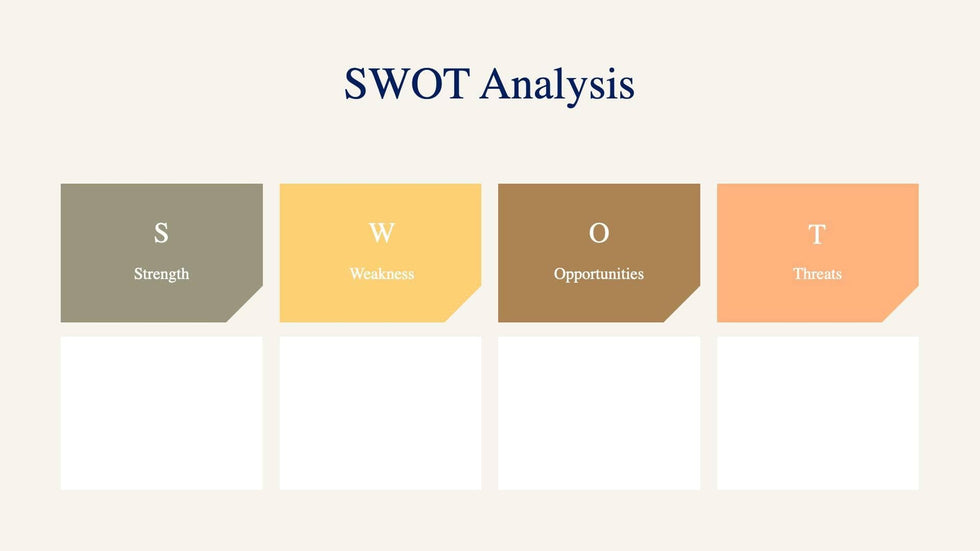 SWOT Analysis

S
Strength

W
Weakness

O
Opportunities

T
Threats